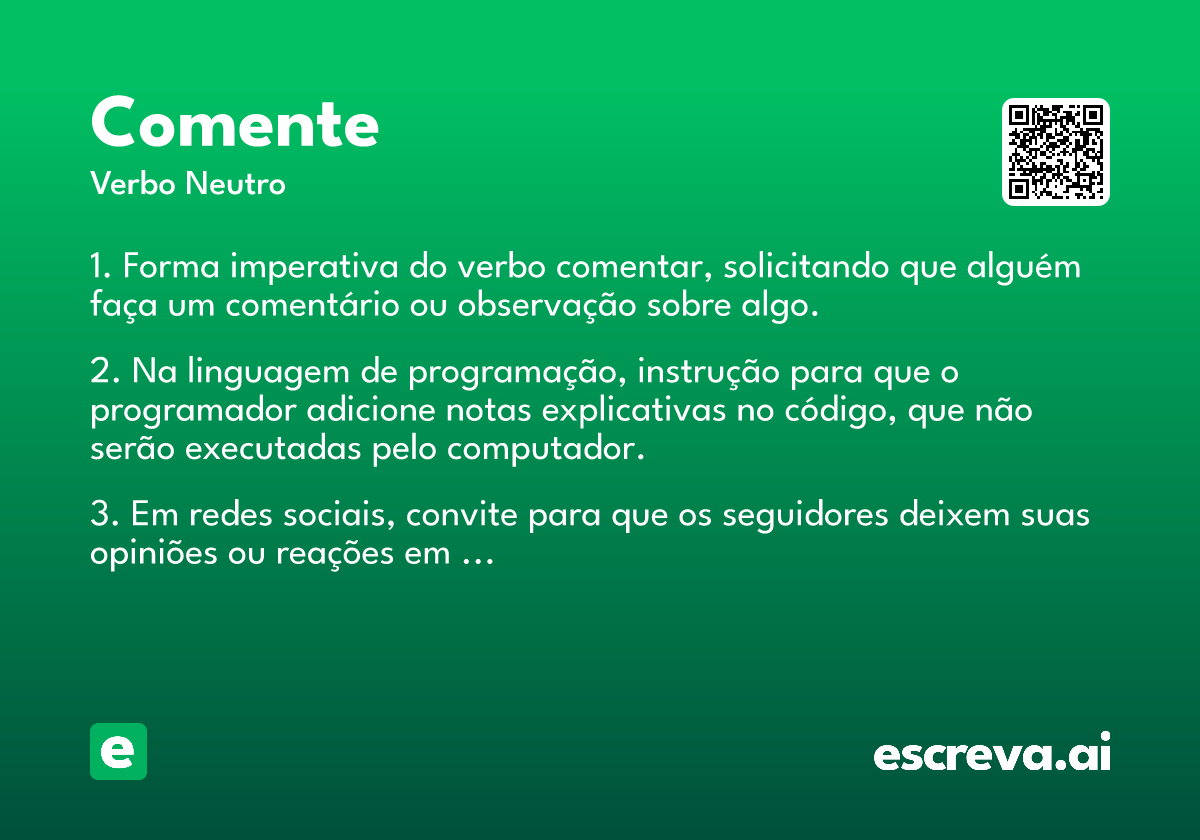 Comente
Verbo Neutro

1. Forma imperativa do verbo comentar, solicitando que alguém faça um comentário ou observação sobre algo.

2. Na linguagem de programação, instrução para que o programador adicione notas explicativas no código, que não serão executadas pelo computador.

3. Em redes sociais, convite para que os seguidores deixem suas opiniões ou reações em …

e

escreva.ai